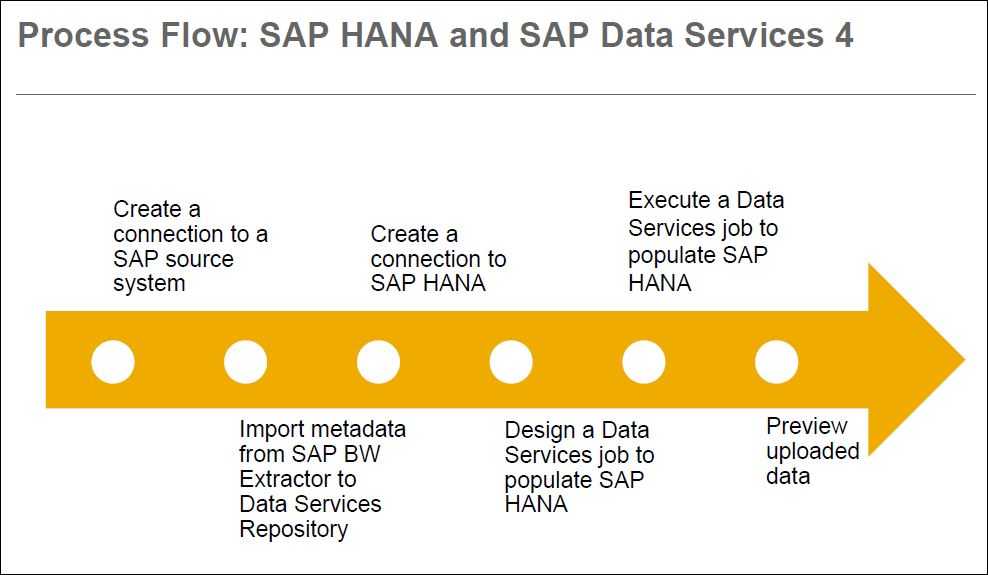 Process Flow: SAP HANA and SAP Data Services 4

Create a connection to a SAP source system

Import metadata from SAP BW Extractor to Data Services Repository

Create a connection to SAP HANA

Design a Data Services job to populate SAP HANA

Execute a Data Services job to populate SAP HANA

Preview uploaded data